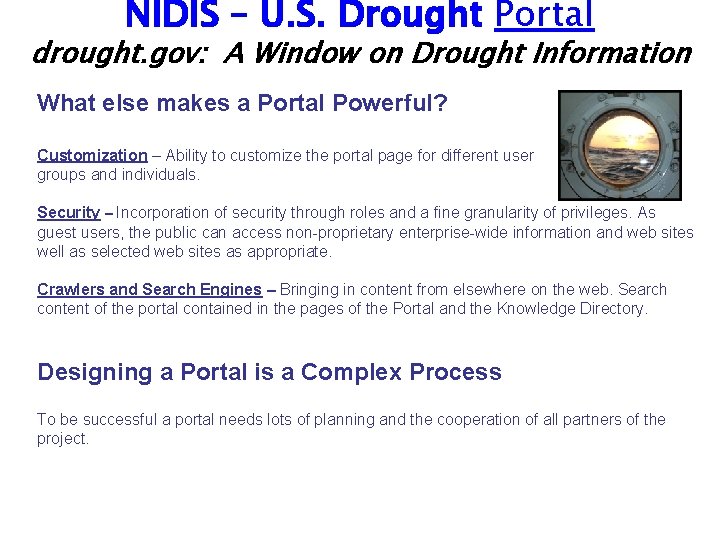 NIDIS – U.S. Drought Portal
drought.gov: A Window on Drought Information

What else makes a Portal Powerful?

Customization – Ability to customize the portal page for different user groups and individuals.

Security – Incorporation of security through roles and a fine granularity of privileges. As guest users, the public can access non-proprietary enterprise-wide information and web sites well as selected web sites as appropriate.

Crawlers and Search Engines – Bringing in content from elsewhere on the web. Search content of the portal contained in the pages of the Portal and the Knowledge Directory.

Designing a Portal is a Complex Process

To be successful a portal needs lots of planning and the cooperation of all partners of the project.